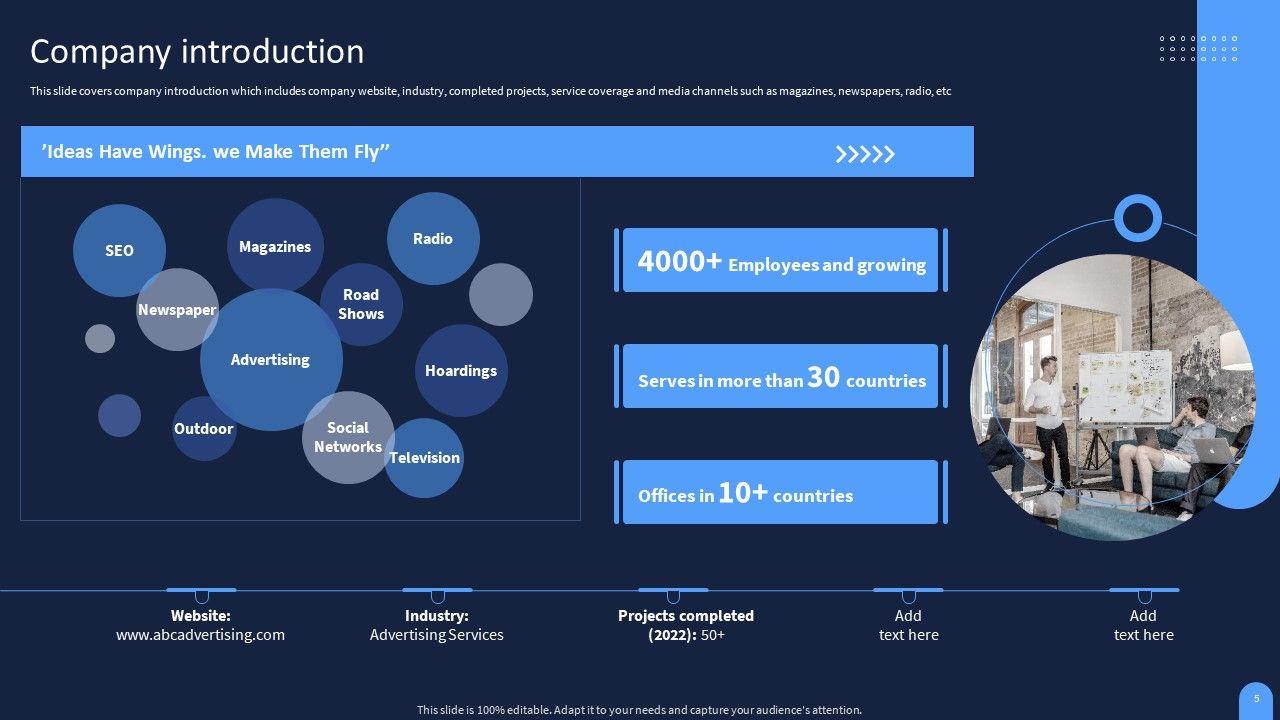 Company introduction

This slide covers company introduction which includes company website, industry, completed projects, service coverage and media channels such as magazines, newspapers, radio, etc

’Ideas Have Wings. we Make Them Fly’’

SEO

Magazines

Radio

Newspaper

Road Shows

Advertising

Hoardings

Outdoor

Social Networks

Television

4000+ Employees and growing

Serves in more than 30 countries

Offices in 10+ countries

Website:
www.abcadvertising.com

Industry:
Advertising Services

Projects completed (2022): 50+

Add
text here

Add
text here

This slide is 100% editable. Adapt it to your needs and capture your audience's attention.

5